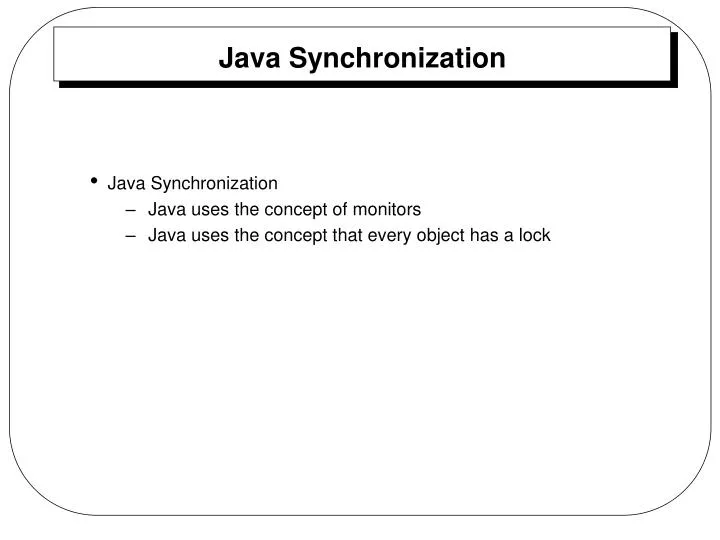 Java Synchronization

• Java Synchronization
  – Java uses the concept of monitors
  – Java uses the concept that every object has a lock